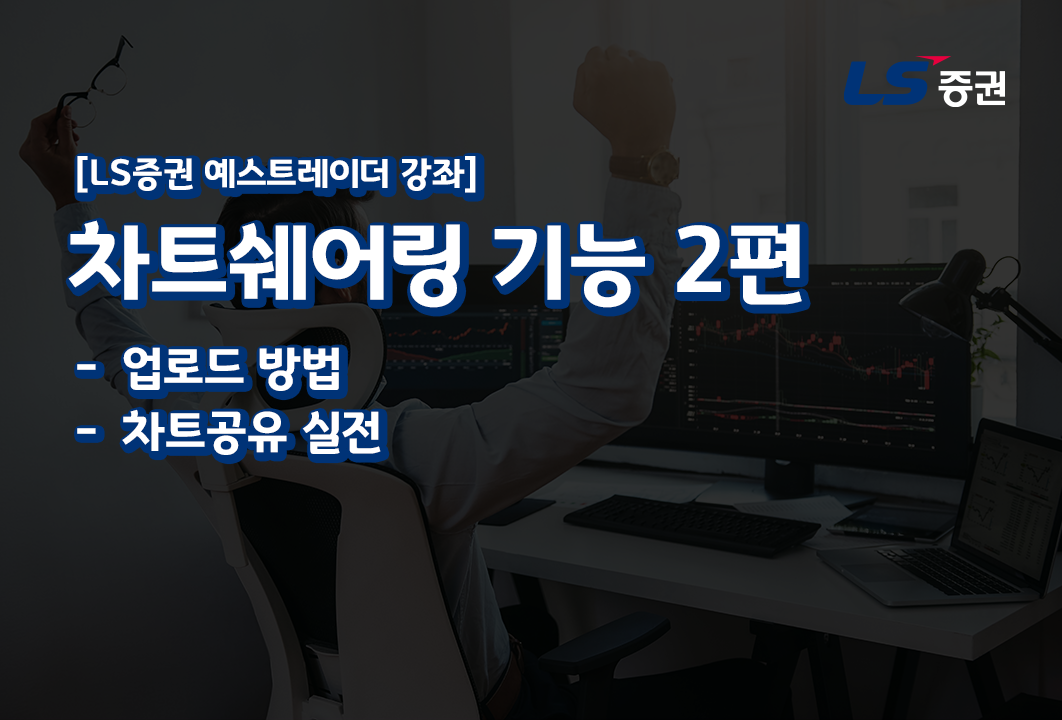 LS 증권

[LS증권 예스트레이더 강좌]

차트쉐어링 기능 2편

- 업로드 방법
- 차트공유 실전